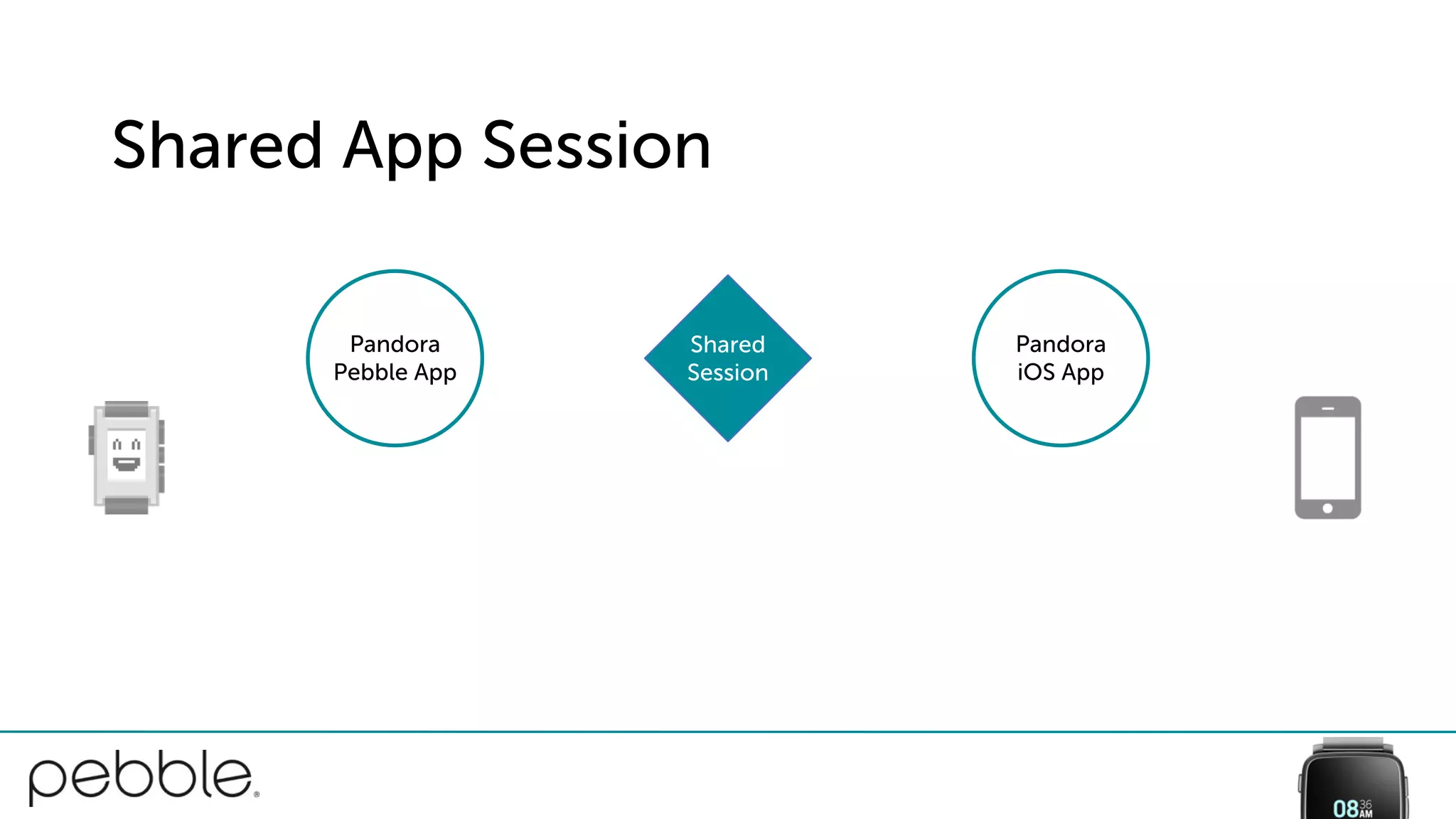 Shared App Session

Pandora Pebble App

Shared Session

Pandora iOS App

pebble

08 36 AM